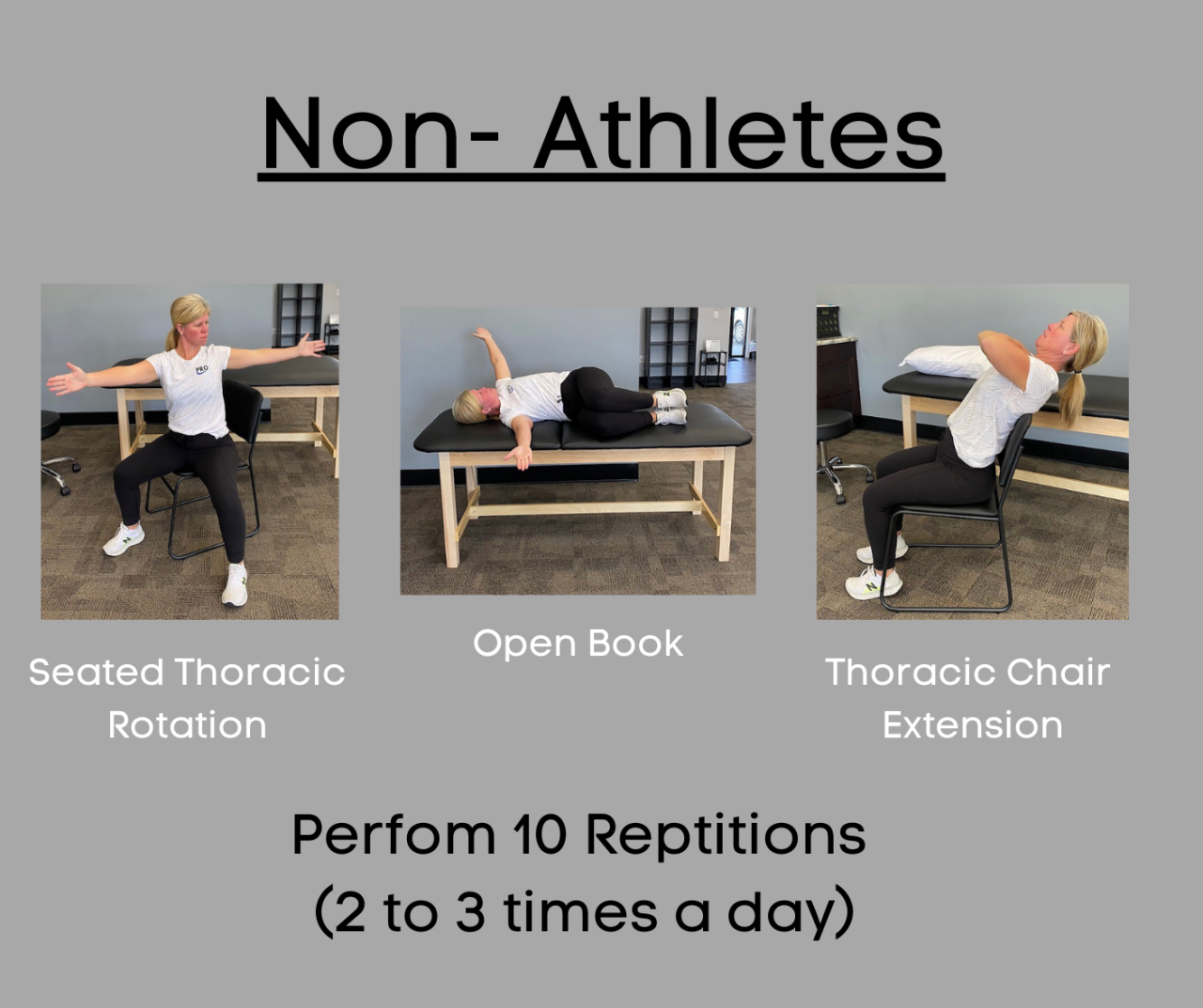 Non- Athletes

Seated Thoracic Rotation

Open Book

Thoracic Chair Extension

Perfom 10 Reptitions
(2 to 3 times a day)